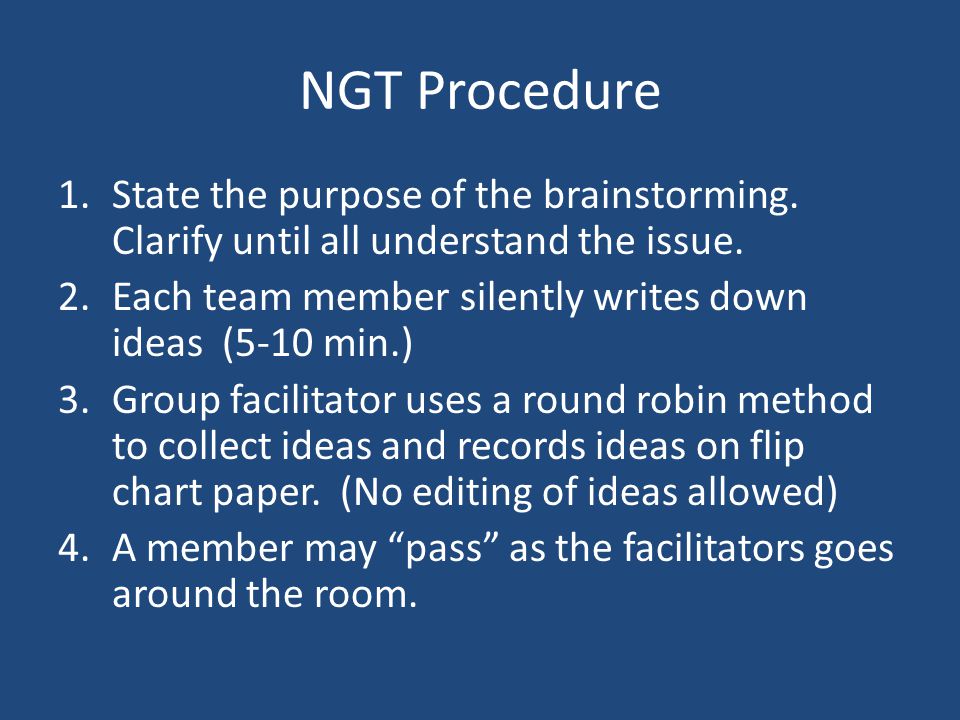 NGT Procedure

1. State the purpose of the brainstorming. Clarify until all understand the issue.
2. Each team member silently writes down ideas  (5-10 min.)
3. Group facilitator uses a round robin method to collect ideas and records ideas on flip chart paper.  (No editing of ideas allowed)
4. A member may “pass” as the facilitators goes around the room.